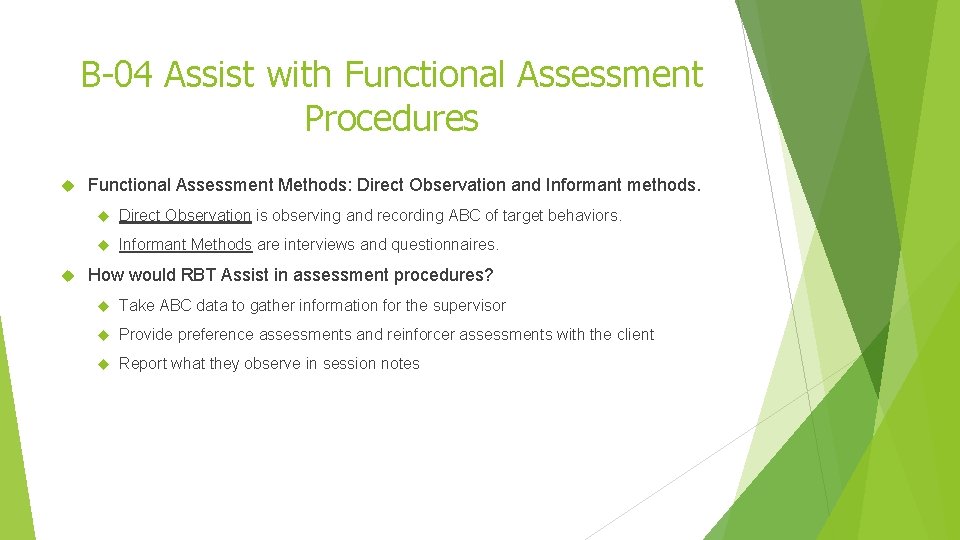 B-04 Assist with Functional Assessment Procedures

Functional Assessment Methods: Direct Observation and Informant methods.

Direct Observation is observing and recording ABC of target behaviors.

Informant Methods are interviews and questionnaires.

How would RBT Assist in assessment procedures?

Take ABC data to gather information for the supervisor

Provide preference assessments and reinforcer assessments with the client

Report what they observe in session notes